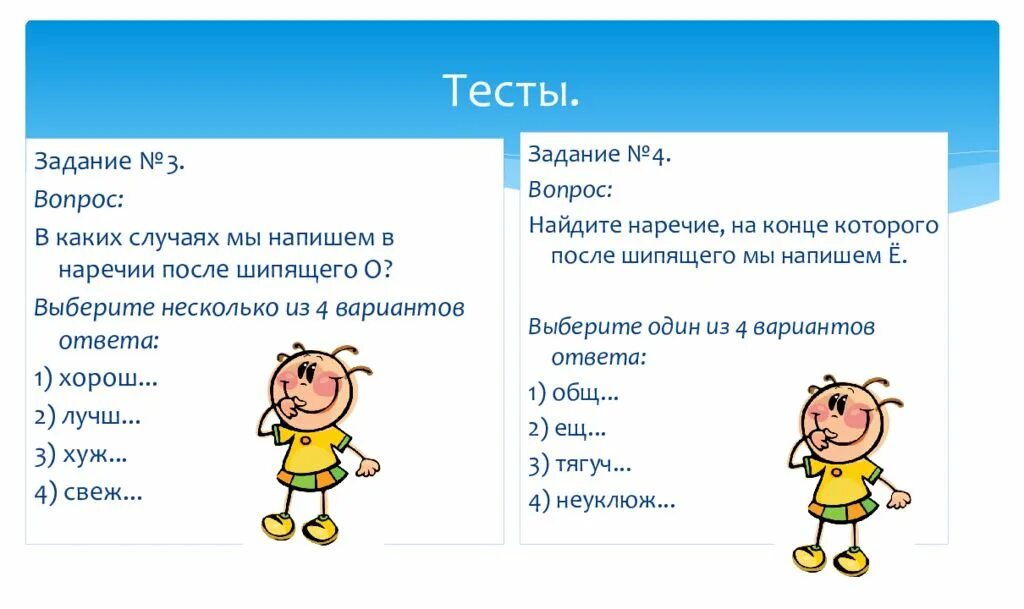 Тесты.

Задание №3.
Вопрос:
В каких случаях мы напишем в наречии после шипящего О?
Выберите несколько из 4 вариантов ответа:
1) хорош...
2) лучш...
3) хуж...
4) свеж...

Задание №4.
Вопрос:
Найдите наречие, на конце которого после шипящего мы напишем Ё.

Выберите один из 4 вариантов ответа:
1) общ...
2) ещ...
3) тягуч...
4) неуклюж...